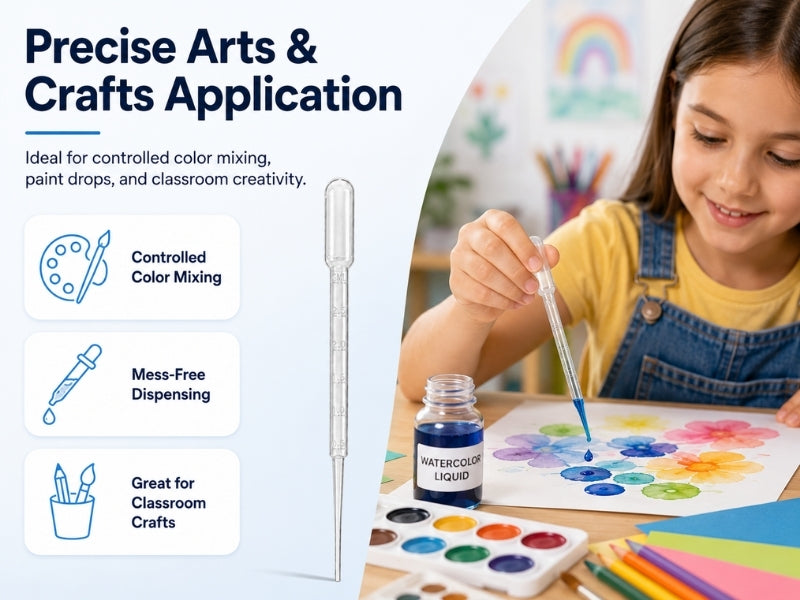 Precise Arts & Crafts Application

Ideal for controlled color mixing, paint drops, and classroom creativity.

Controlled Color Mixing

Mess-Free Dispensing

Great for Classroom Crafts

WATERCOLOR LIQUID